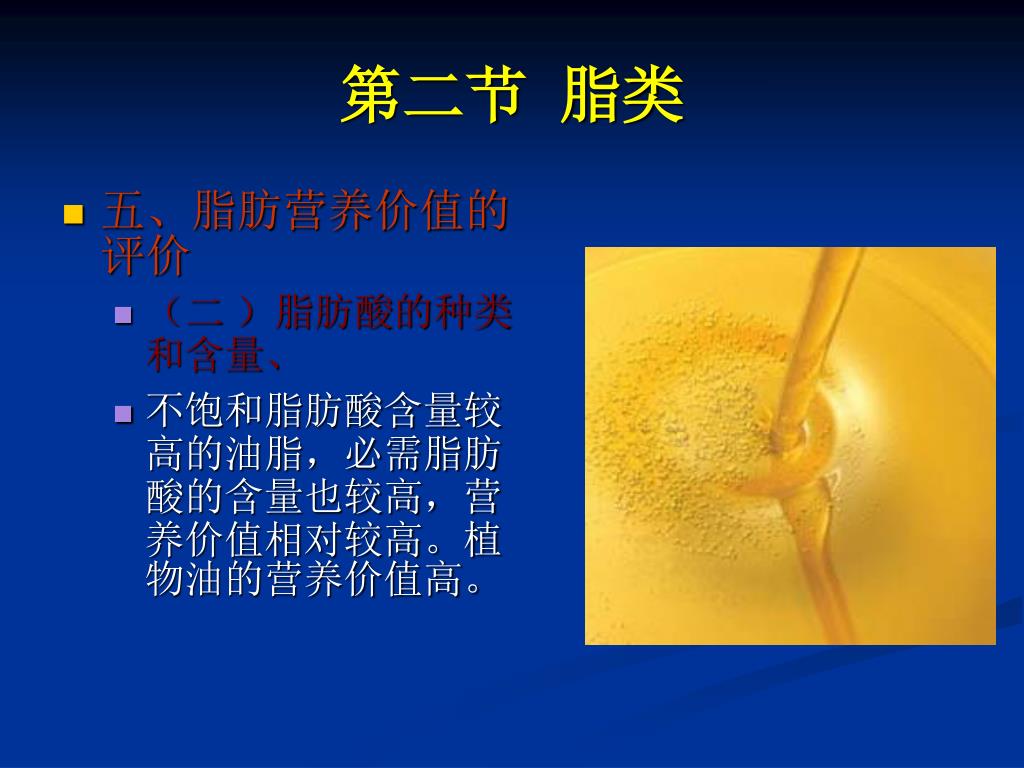 第二节 脂类

五、脂肪营养价值的评价

（二）脂肪酸的种类和含量、

不饱和脂肪酸含量较高的油脂，必需脂肪酸的含量也较高，营养价值相对较高。植物油的营养价值高。